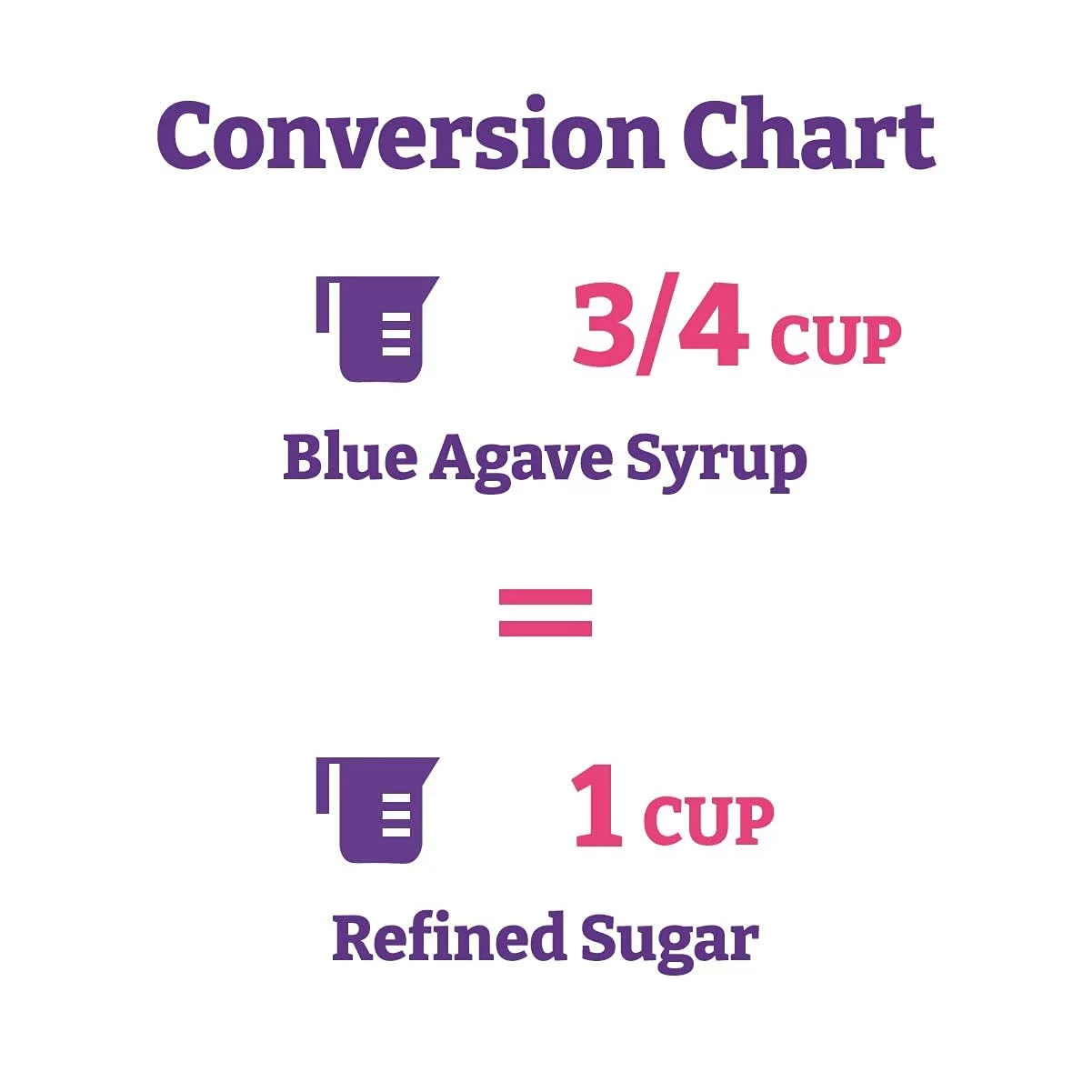 Conversion Chart

3/4 CUP

Blue Agave Syrup

=

1 CUP

Refined Sugar